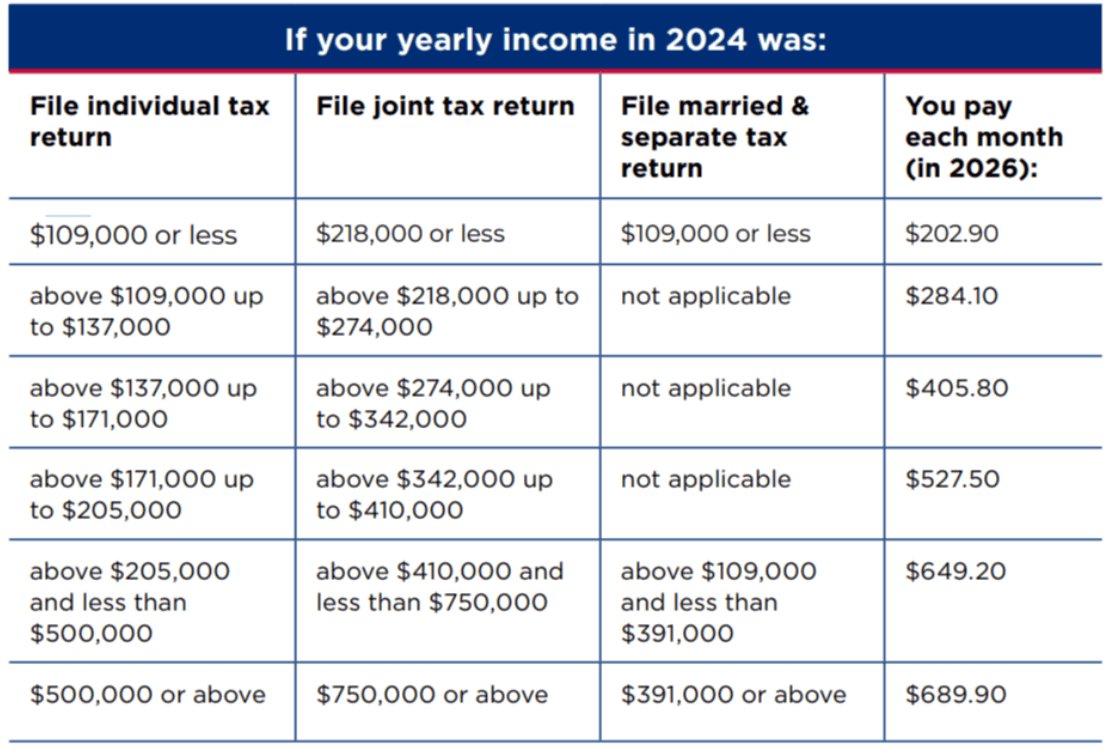 If your yearly income in 2024 was:

| File individual tax return | File joint tax return | File married & separate tax return | You pay each month (in 2026): |
|---|---|---|---|
| \$109,000 or less | \$218,000 or less | \$109,000 or less | \$202.90 |
| above \$109,000 up to \$137,000 | above \$218,000 up to \$274,000 | not applicable | \$284.10 |
| above \$137,000 up to \$171,000 | above \$274,000 up to \$342,000 | not applicable | \$405.80 |
| above \$171,000 up to \$205,000 | above \$342,000 up to \$410,000 | not applicable | \$527.50 |
| above \$205,000 and less than \$500,000 | above \$410,000 and less than \$750,000 | above \$109,000 and less than \$391,000 | \$649.20 |
| \$500,000 or above | \$750,000 or above | \$391,000 or above | \$689.90 |